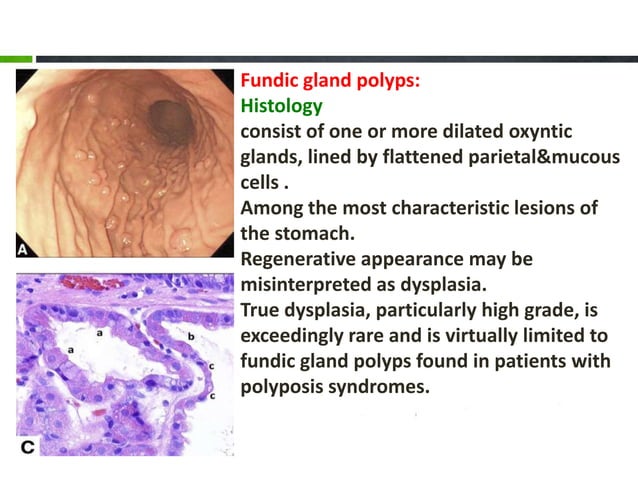 A

a

a

b

c

c

C

Fundic gland polyps:
Histology
consist of one or more dilated oxyntic glands, lined by flattened parietal&mucous cells .
Among the most characteristic lesions of the stomach.
Regenerative appearance may be misinterpreted as dysplasia.
True dysplasia, particularly high grade, is exceedingly rare and is virtually limited to fundic gland polyps found in patients with polyposis syndromes.